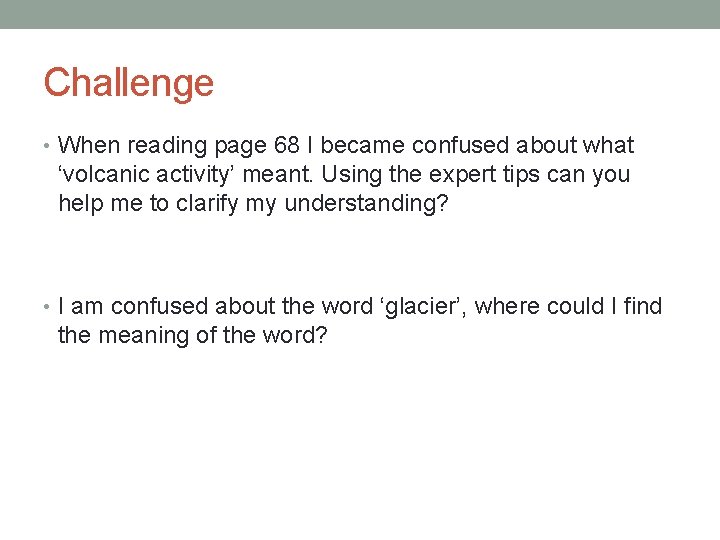 Challenge

• When reading page 68 I became confused about what ‘volcanic activity’ meant. Using the expert tips can you help me to clarify my understanding?

• I am confused about the word ‘glacier’, where could I find the meaning of the word?